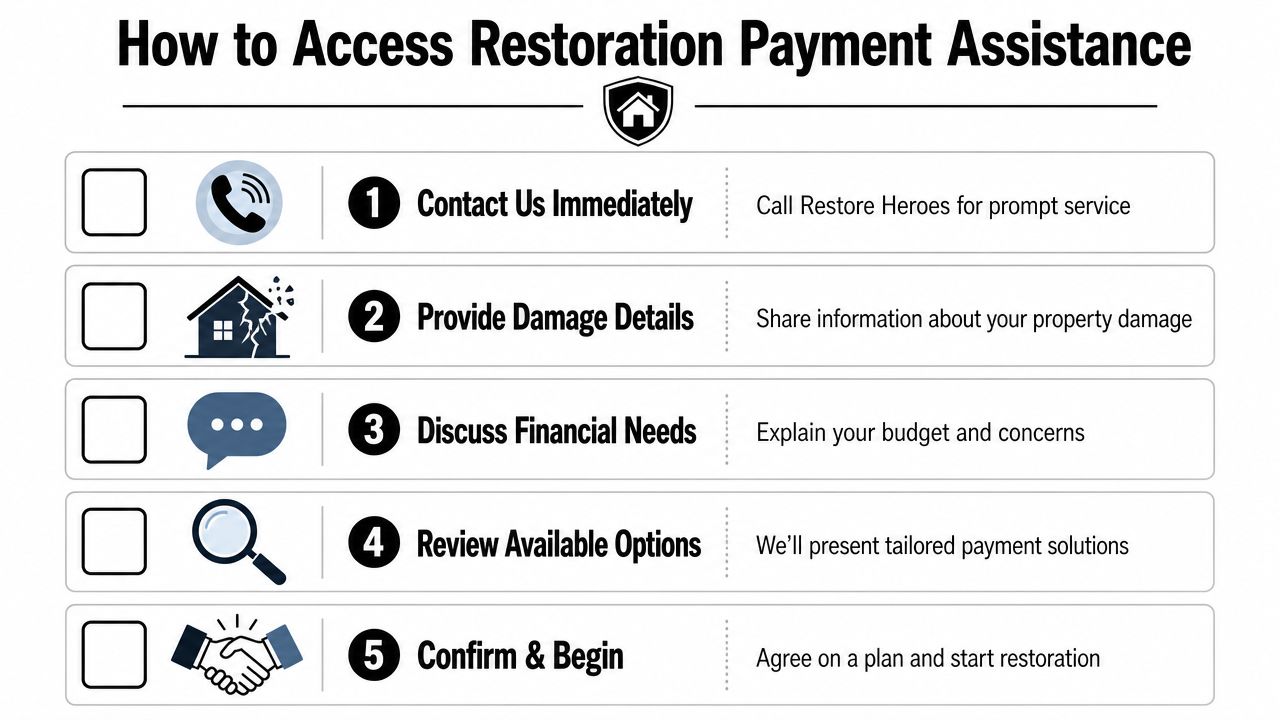 How to Access Restoration Payment Assistance

1 Contact Us Immediately
Call Restore Heroes for prompt service

2 Provide Damage Details
Share information about your property damage

3 Discuss Financial Needs
Explain your budget and concerns

4 Review Available Options
We'll present tailored payment solutions

5 Confirm & Begin
Agree on a plan and start restoration